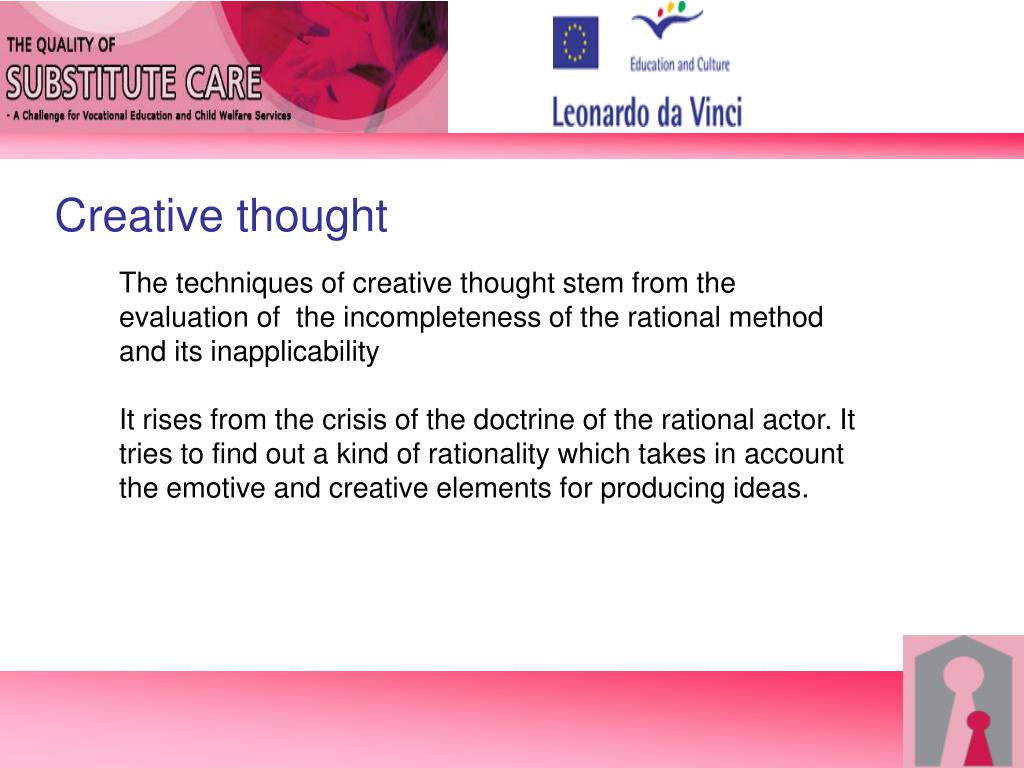 THE QUALITY OF
SUBSTITUTE CARE
- A Challenge for Vocational Education and Child Welfare Services

Education and Culture

Leonardo da Vinci

Creative thought

The techniques of creative thought stem from the evaluation of the incompleteness of the rational method and its inapplicability

It rises from the crisis of the doctrine of the rational actor. It tries to find out a kind of rationality which takes in account the emotive and creative elements for producing ideas.